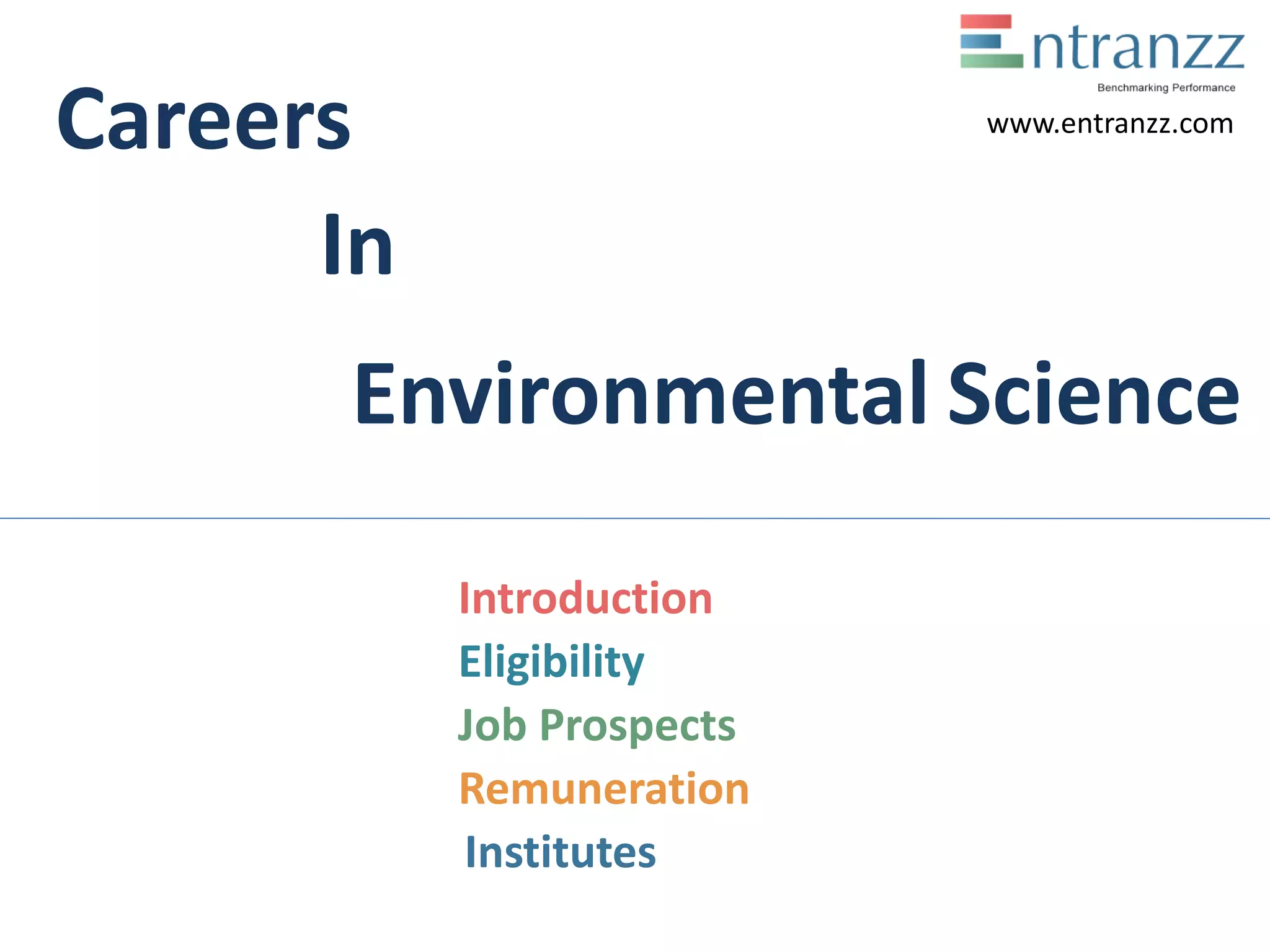 Entranzz
Benchmarking Performance
www.entranzz.com

Careers

In

Environmental Science

Introduction
Eligibility
Job Prospects
Remuneration
Institutes